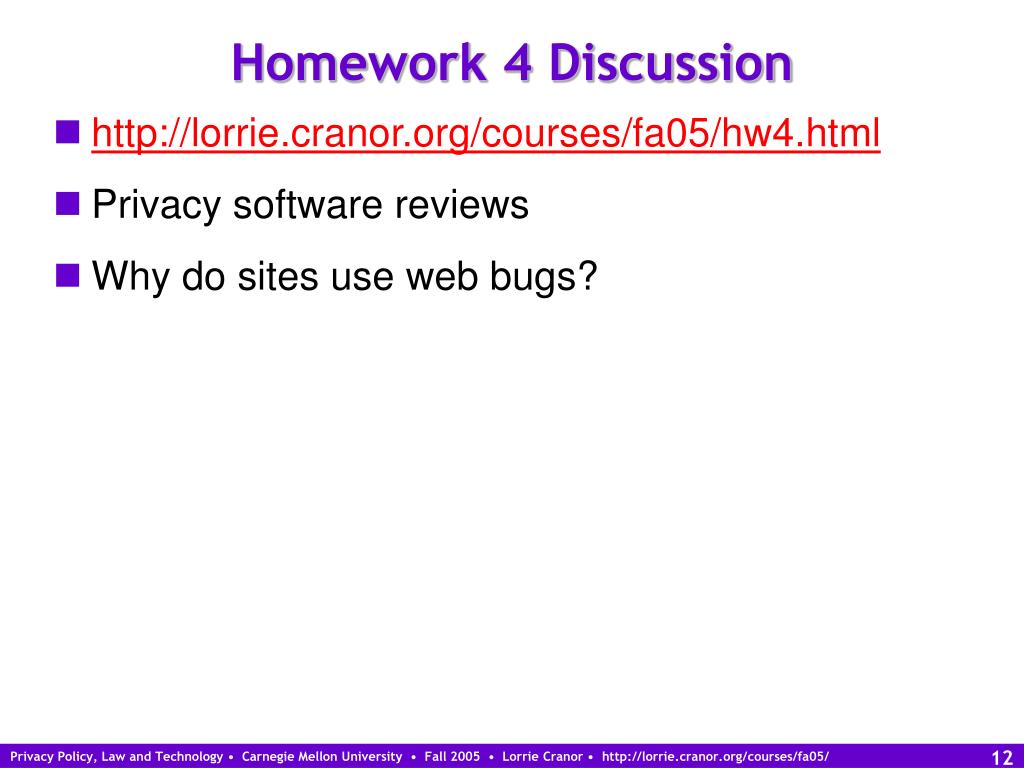 Homework 4 Discussion

http://lorrie.cranor.org/courses/fa05/hw4.html

Privacy software reviews

Why do sites use web bugs?

Privacy Policy, Law and Technology • Carnegie Mellon University • Fall 2005 • Lorrie Cranor • http://lorrie.cranor.org/courses/fa05/

12